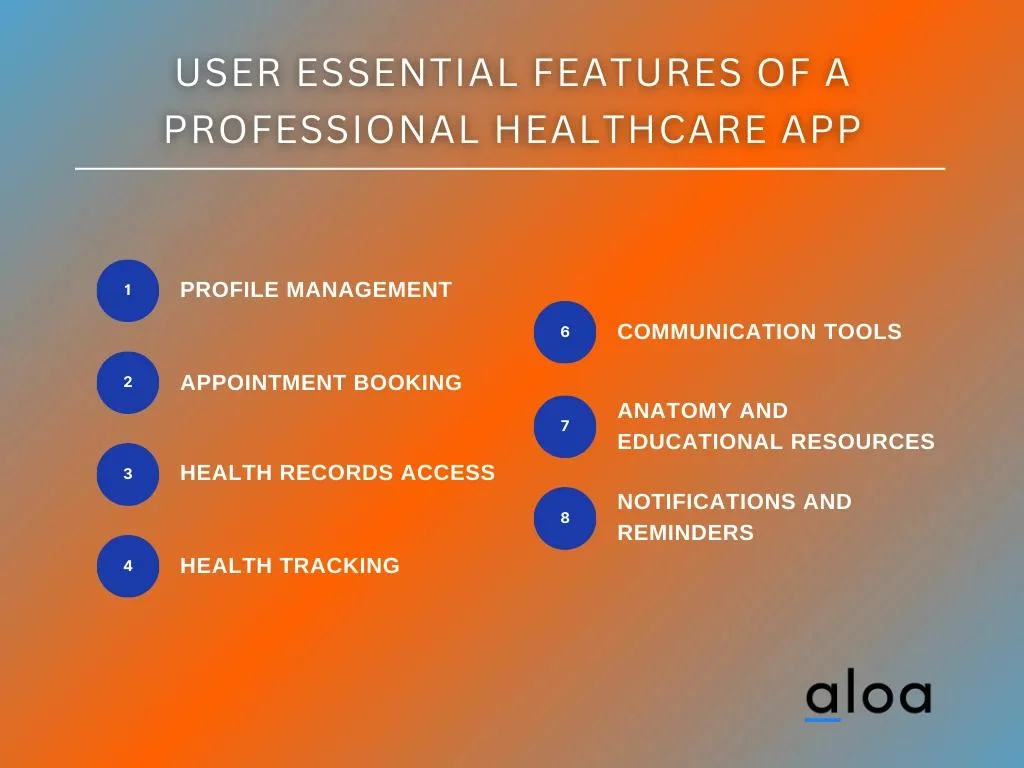 USER ESSENTIAL FEATURES OF A PROFESSIONAL HEALTHCARE APP

1 PROFILE MANAGEMENT

2 APPOINTMENT BOOKING

3 HEALTH RECORDS ACCESS

4 HEALTH TRACKING

6 COMMUNICATION TOOLS

7 ANATOMY AND EDUCATIONAL RESOURCES

8 NOTIFICATIONS AND REMINDERS

aloa